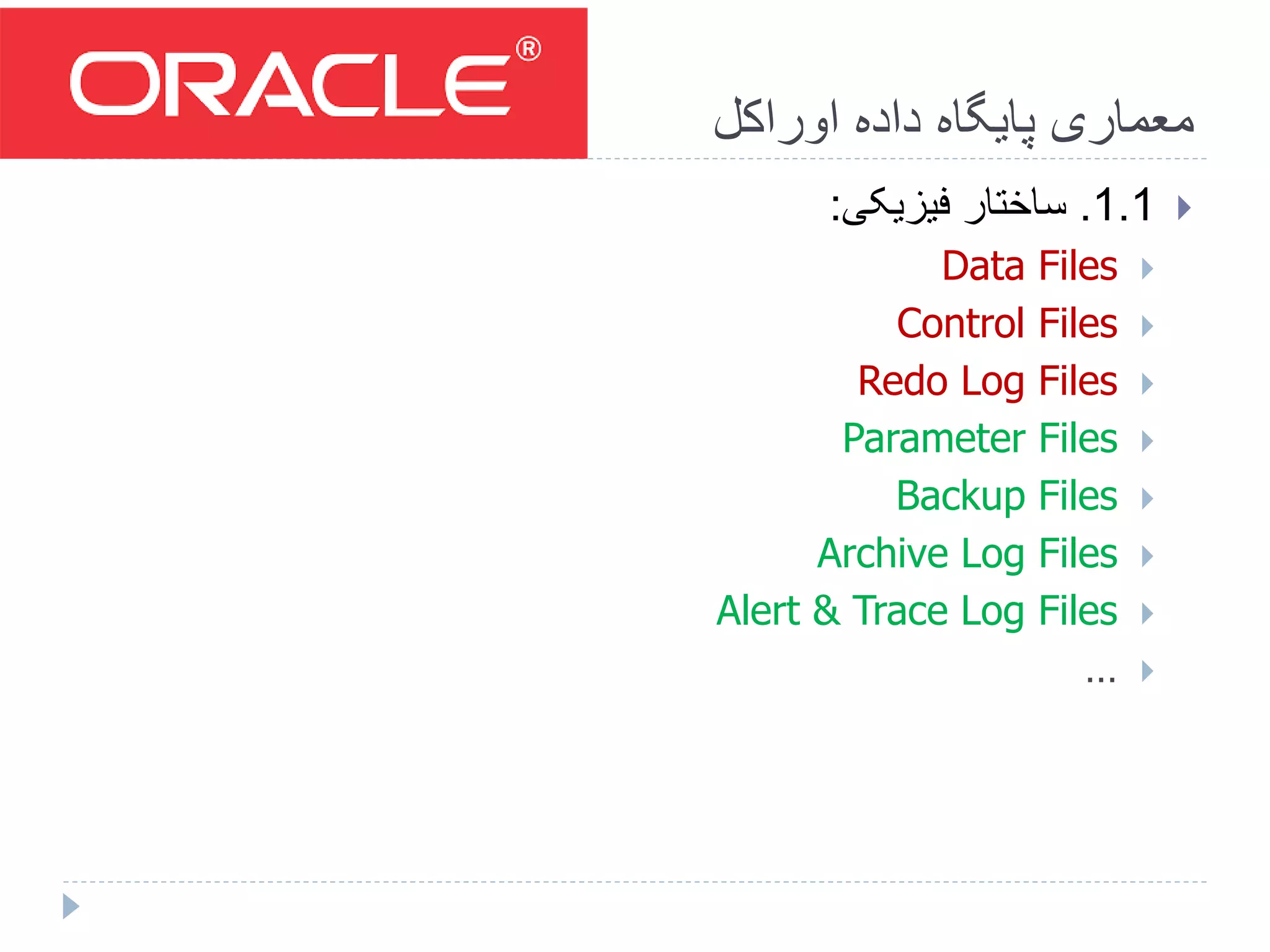 ORACLE®

معماری پایگاه داده اوراکل

1.1. ساختار فیزیکی:

Data Files

Control Files

Redo Log Files

Parameter Files

Backup Files

Archive Log Files

Alert & Trace Log Files

...